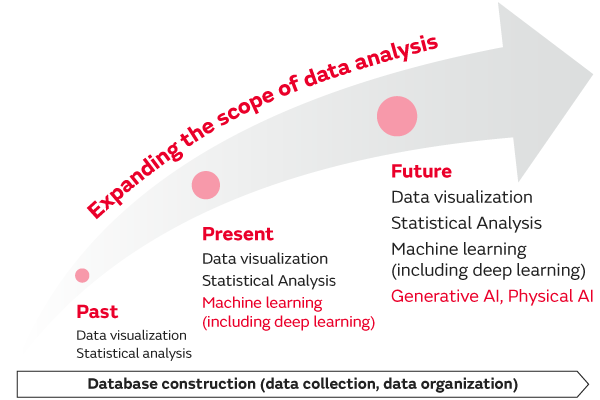 Expanding the scope of data analysis

Past
Data visualization
Statistical analysis

Present
Data visualization
Statistical Analysis
Machine learning (including deep learning)

Future
Data visualization
Statistical Analysis
Machine learning (including deep learning)
Generative AI, Physical AI

Database construction (data collection, data organization)